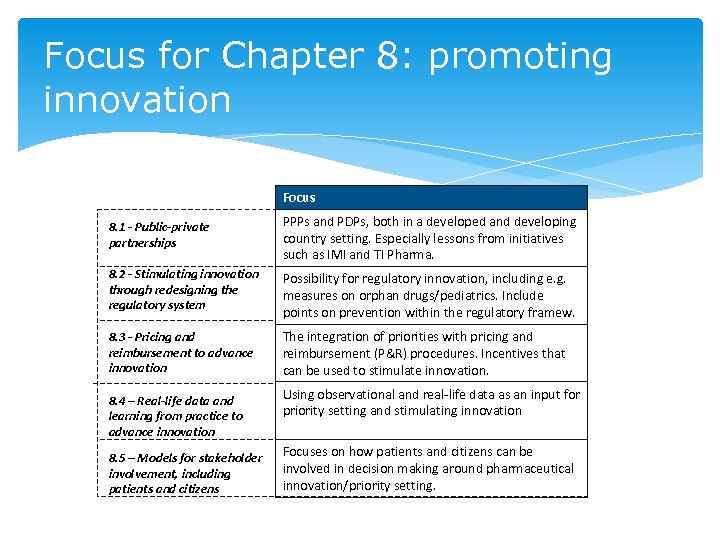 Focus for Chapter 8: promoting innovation

| | Focus |
|---|---|
| 8.1 - Public-private partnerships | PPPs and PDPs, both in a developed and developing country setting. Especially lessons from initiatives such as IMI and TI Pharma. |
| 8.2 - Stimulating innovation through redesigning the regulatory system | Possibility for regulatory innovation, including e.g. measures on orphan drugs/pediatrics. Include points on prevention within the regulatory framew. |
| 8.3 - Pricing and reimbursement to advance innovation | The integration of priorities with pricing and reimbursement (P&R) procedures. Incentives that can be used to stimulate innovation. |
| 8.4 – Real-life data and learning from practice to advance innovation | Using observational and real-life data as an input for priority setting and stimulating innovation |
| 8.5 – Models for stakeholder involvement, including patients and citizens | Focuses on how patients and citizens can be involved in decision making around pharmaceutical innovation/priority setting. |